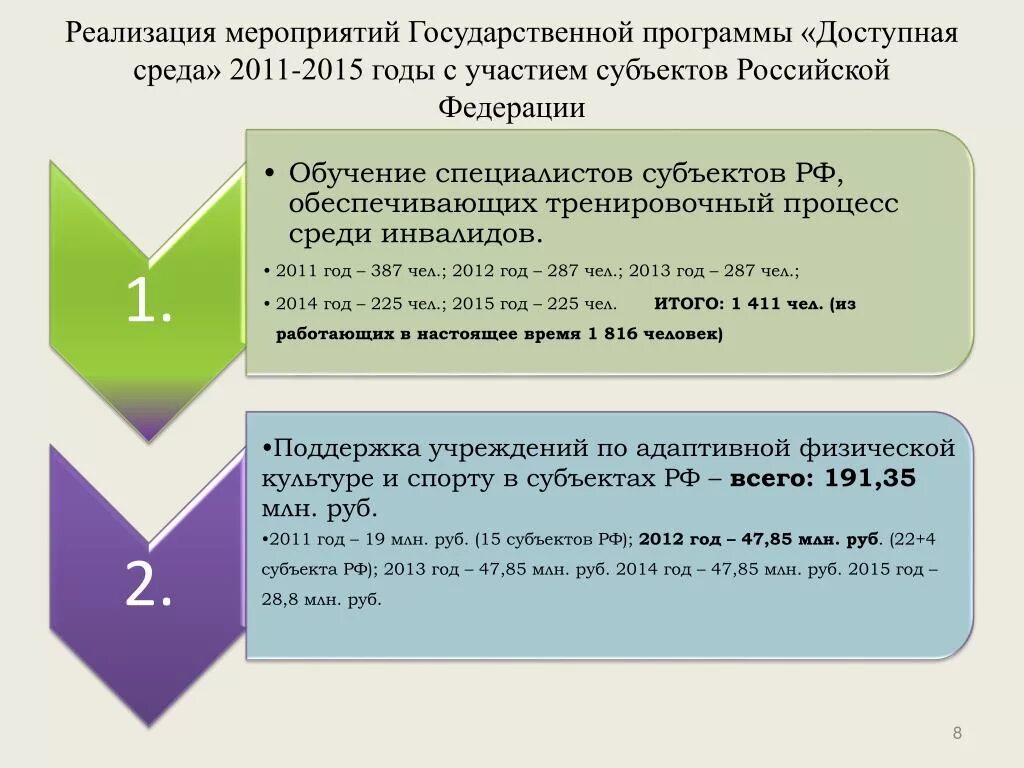 Реализация мероприятий Государственной программы «Доступная среда» 2011-2015 годы с участием субъектов Российской Федерации

1.

• Обучение специалистов субъектов РФ, обеспечивающих тренировочный процесс среди инвалидов.

• 2011 год – 387 чел.; 2012 год – 287 чел.; 2013 год – 287 чел.;

• 2014 год – 225 чел.; 2015 год – 225 чел. ИТОГО: 1 411 чел. (из работающих в настоящее время 1 816 человек)

2.

•Поддержка учреждений по адаптивной физической культуре и спорту в субъектах РФ – всего: 191,35 млн. руб.

•2011 год – 19 млн. руб. (15 субъектов РФ); 2012 год – 47,85 млн. руб. (22+4 субъекта РФ); 2013 год – 47,85 млн. руб. 2014 год – 47,85 млн. руб. 2015 год – 28,8 млн. руб.

8